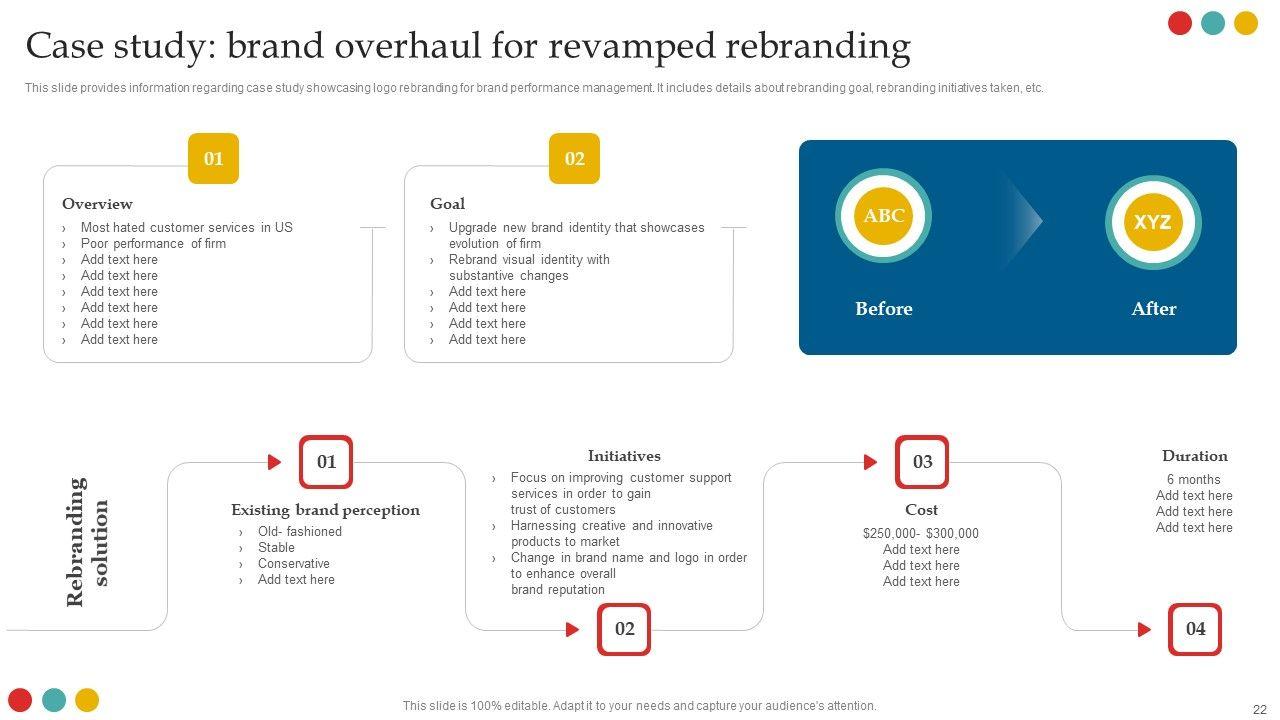 Case study: brand overhaul for revamped rebranding

This slide provides information regarding case study showcasing logo rebranding for brand performance management. It includes details about rebranding goal, rebranding initiatives taken, etc.

01

Overview
› Most hated customer services in US
› Poor performance of firm
› Add text here
› Add text here
› Add text here
› Add text here
› Add text here
› Add text here

02

Goal
› Upgrade new brand identity that showcases evolution of firm
› Rebrand visual identity with substantive changes
› Add text here
› Add text here
› Add text here
› Add text here

ABC
Before

XYZ
After

Rebranding solution

01
Existing brand perception
› Old- fashioned
› Stable
› Conservative
› Add text here

Initiatives
› Focus on improving customer support services in order to gain trust of customers
› Harnessing creative and innovative products to market
› Change in brand name and logo in order to enhance overall brand reputation

02

03
Cost
$250,000- $300,000
Add text here
Add text here
Add text here

Duration
6 months
Add text here
Add text here
Add text here

04

This slide is 100% editable. Adapt it to your needs and capture your audience's attention.

22